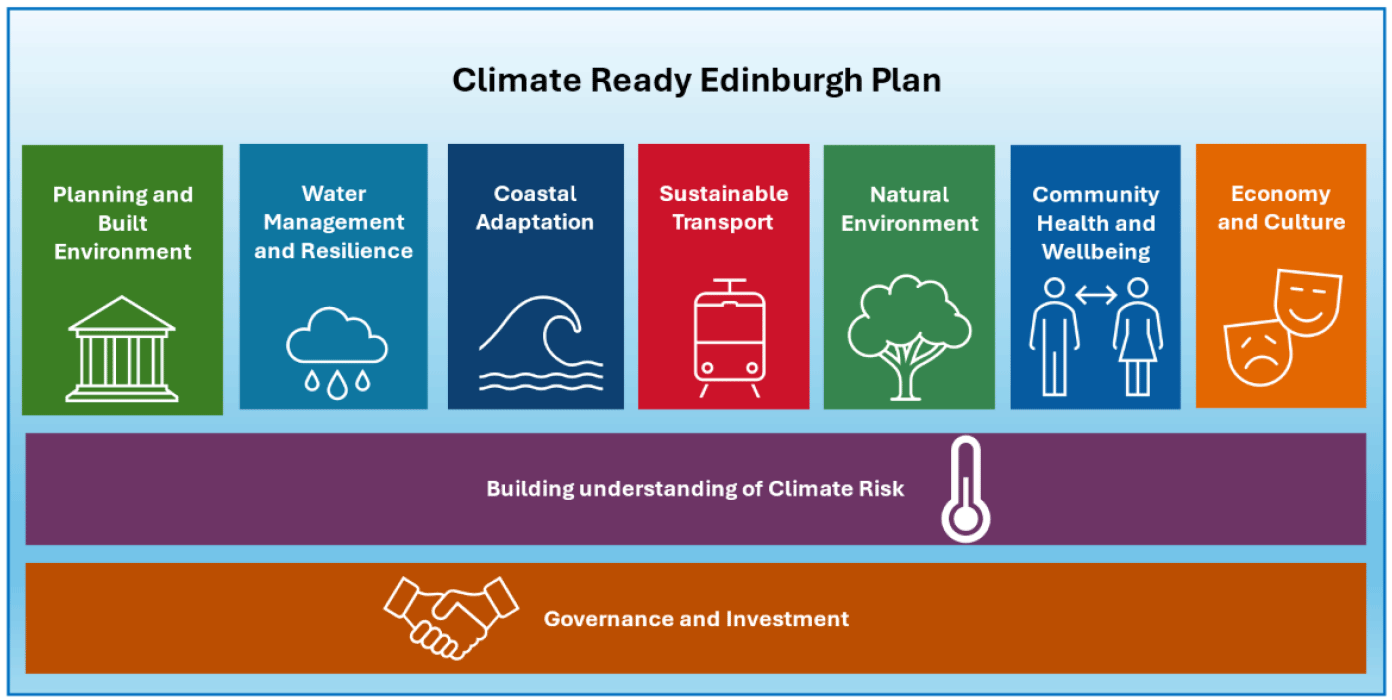 Climate Ready Edinburgh Plan

Planning and Built Environment

Water Management and Resilience

Coastal Adaptation

Sustainable Transport

Natural Environment

Community Health and Wellbeing

Economy and Culture

Building understanding of Climate Risk

Governance and Investment